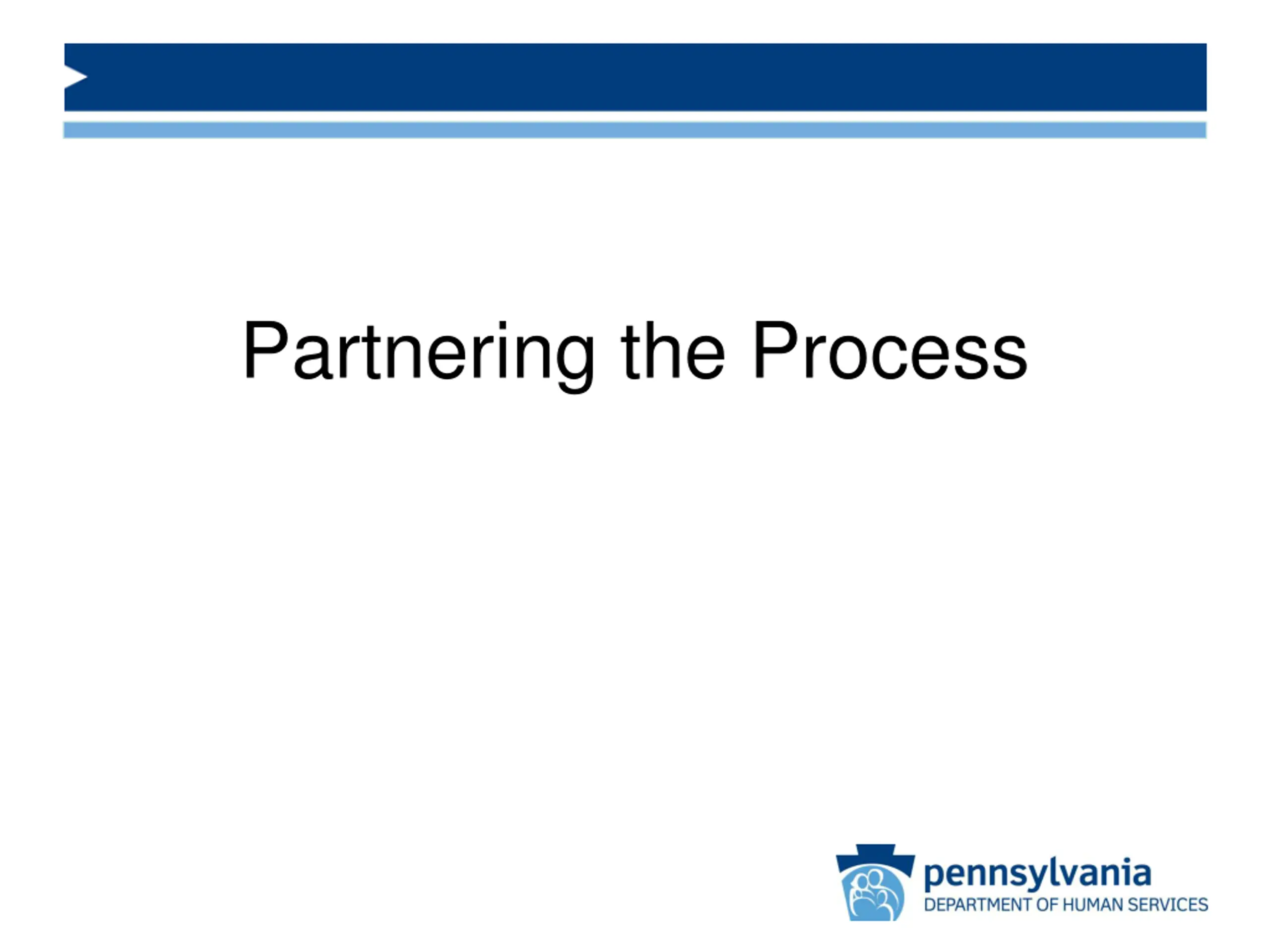 Partnering the Process

pennsylvania
DEPARTMENT OF HUMAN SERVICES